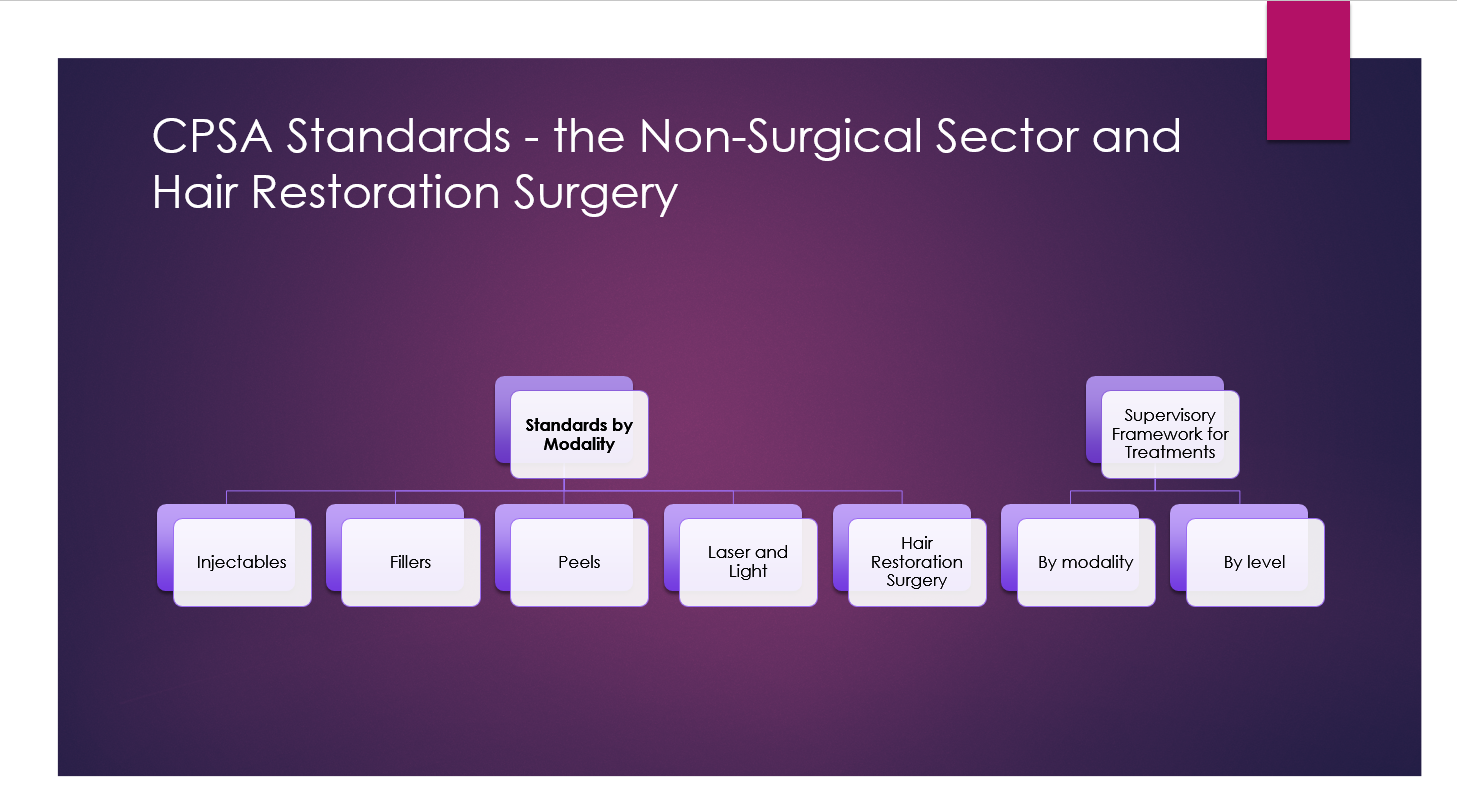 CPSA Standards - the Non-Surgical Sector and Hair Restoration Surgery

Standards by Modality

Injectables

Fillers

Peels

Laser and Light

Hair Restoration Surgery

Supervisory Framework for Treatments

By modality

By level